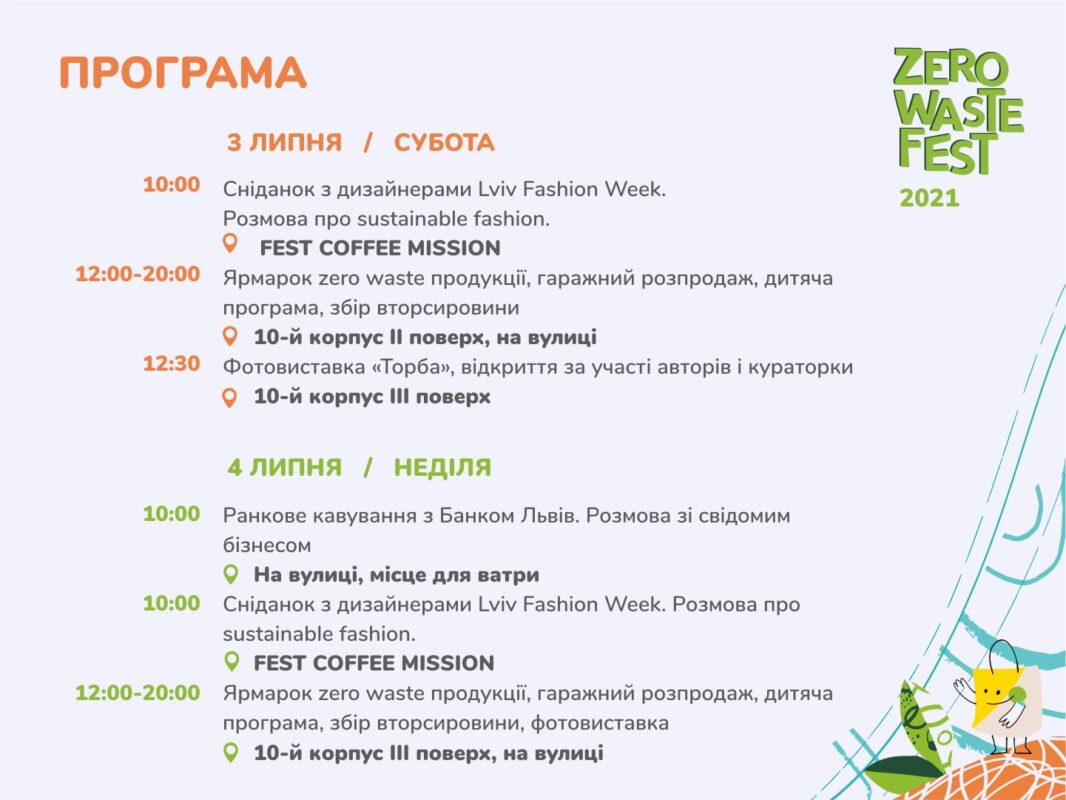 ПРОГРАМА

ZERO WASTE FEST
2021

3 ЛИПНЯ / СУБОТА

10:00 Сніданок з дизайнерами Lviv Fashion Week. Розмова про sustainable fashion.
FEST COFFEE MISSION

12:00-20:00 Ярмарок zero waste продукції, гаражний розпродаж, дитяча програма, збір вторсировини
10-й корпус II поверх, на вулиці

12:30 Фотовиставка «Торба», відкриття за участі авторів і кураторки
10-й корпус III поверх

4 ЛИПНЯ / НЕДІЛЯ

10:00 Ранкове кавування з Банком Львів. Розмова зі свідомим бізнесом
На вулиці, місце для ватри

10:00 Сніданок з дизайнерами Lviv Fashion Week. Розмова про sustainable fashion.
FEST COFFEE MISSION

12:00-20:00 Ярмарок zero waste продукції, гаражний розпродаж, дитяча програма, збір вторсировини, фотовиставка
10-й корпус III поверх, на вулиці